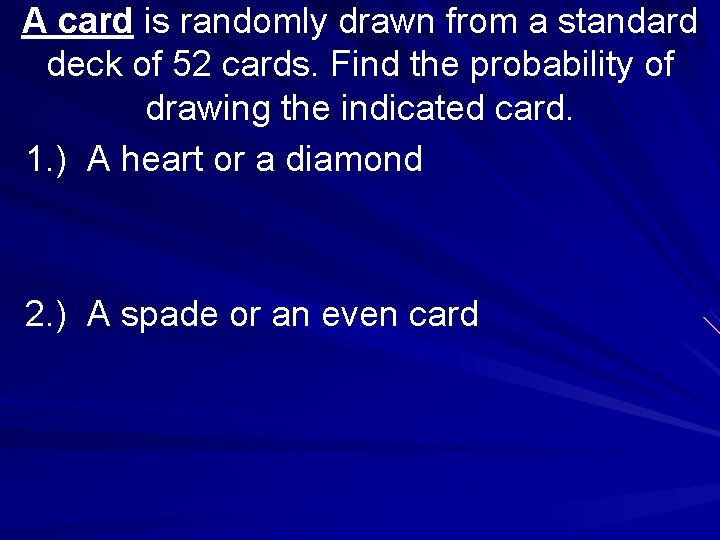 A card is randomly drawn from a standard deck of 52 cards. Find the probability of drawing the indicated card.

1.) A heart or a diamond

2.) A spade or an even card